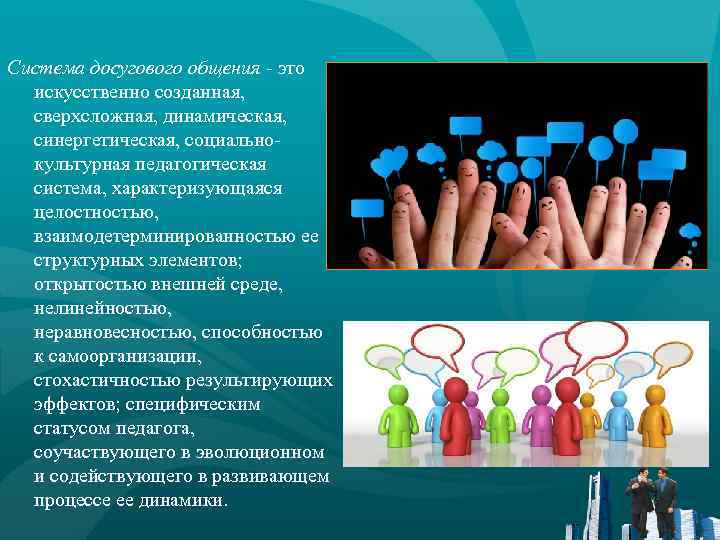 Система досугового общения - это искусственно созданная, сверхсложная, динамическая, синергетическая, социально-культурная педагогическая система, характеризующаяся целостностью, взаимодетерминированностью ее структурных элементов; открытостью внешней среде, нелинейностью, неравновесностью, способностью к самоорганизации, стохастичностью результирующих эффектов; специфическим статусом педагога, соучаствующего в эволюционном и содействующего в развивающем процессе ее динамики.